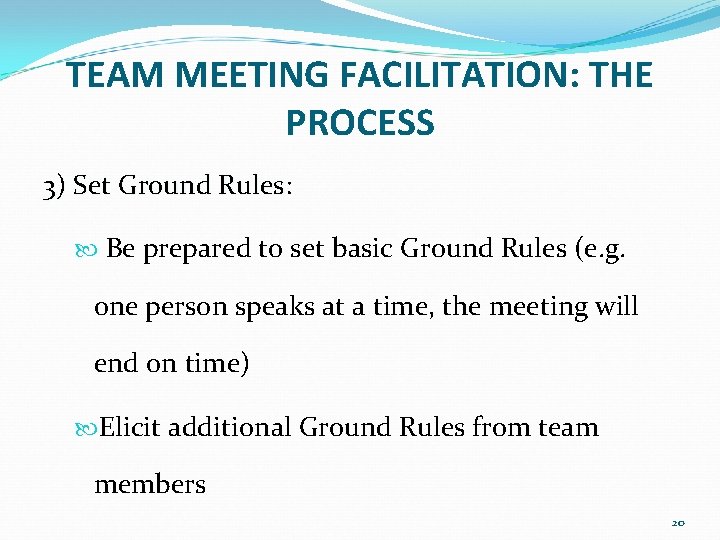 TEAM MEETING FACILITATION: THE PROCESS

3) Set Ground Rules:

Be prepared to set basic Ground Rules (e.g. one person speaks at a time, the meeting will end on time)

Elicit additional Ground Rules from team members

20